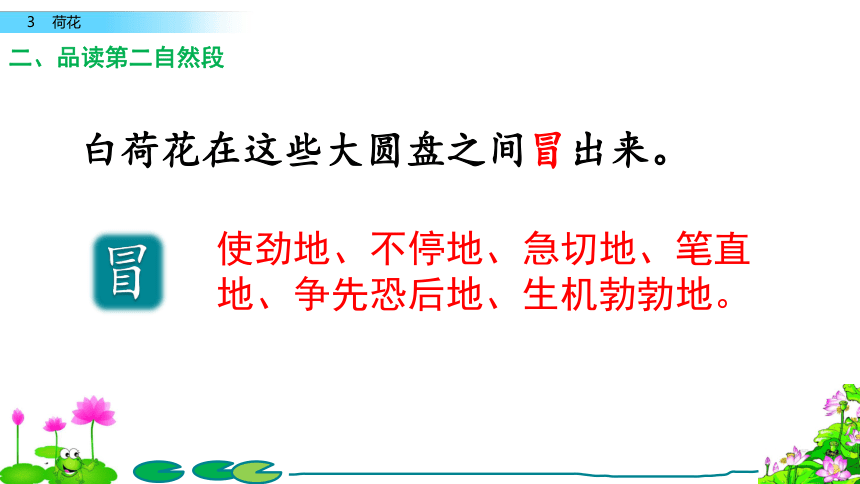 3 荷花

二、品读第二自然段

白荷花在这些大圆盘之间冒出来。

冒

使劲地、不停地、急切地、笔直地、争先恐后地、生机勃勃地。